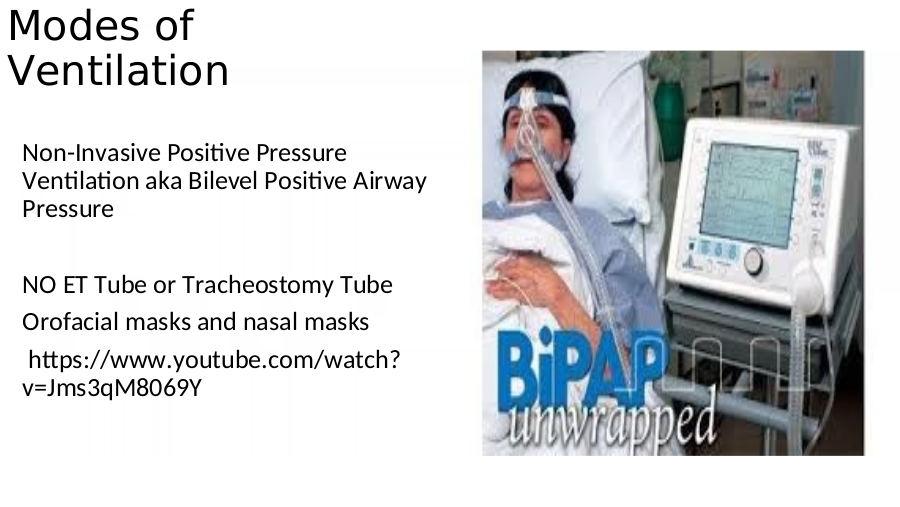 Modes of Ventilation

Non-Invasive Positive Pressure Ventilation aka Bilevel Positive Airway Pressure

NO ET Tube or Tracheostomy Tube

Orofacial masks and nasal masks

https://www.youtube.com/watch?v=Jms3qM8069Y

BiPAP
unwrapped